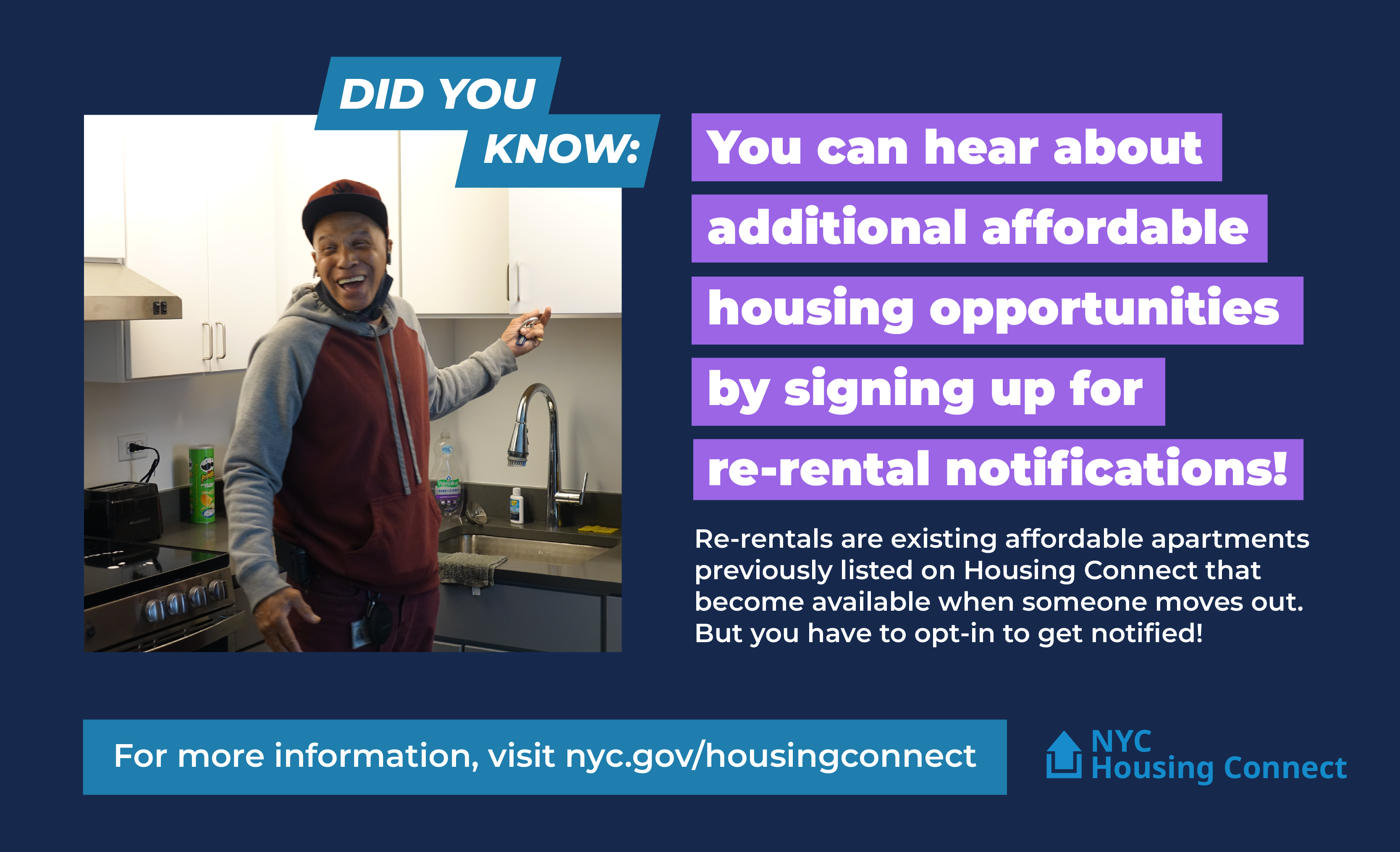 DID YOU KNOW:

You can hear about additional affordable housing opportunities by signing up for re-rental notifications!

Re-rentals are existing affordable apartments previously listed on Housing Connect that become available when someone moves out. But you have to opt-in to get notified!

For more information, visit nyc.gov/housingconnect

NYC Housing Connect